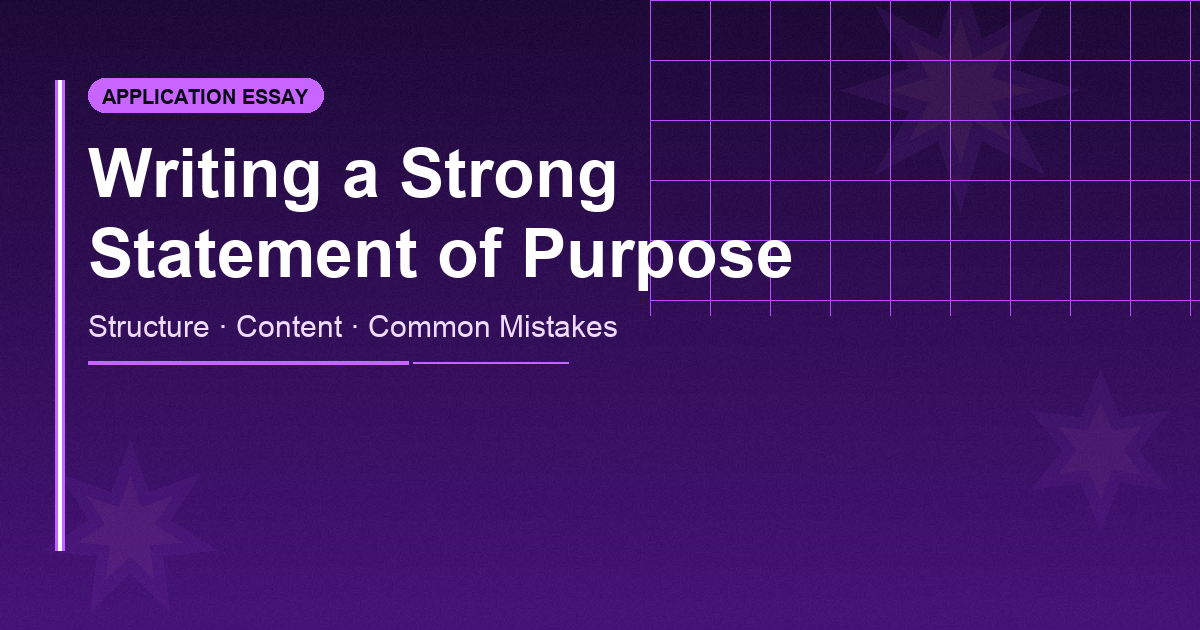 APPLICATION ESSAY

Writing a Strong Statement of Purpose

Structure · Content · Common Mistakes